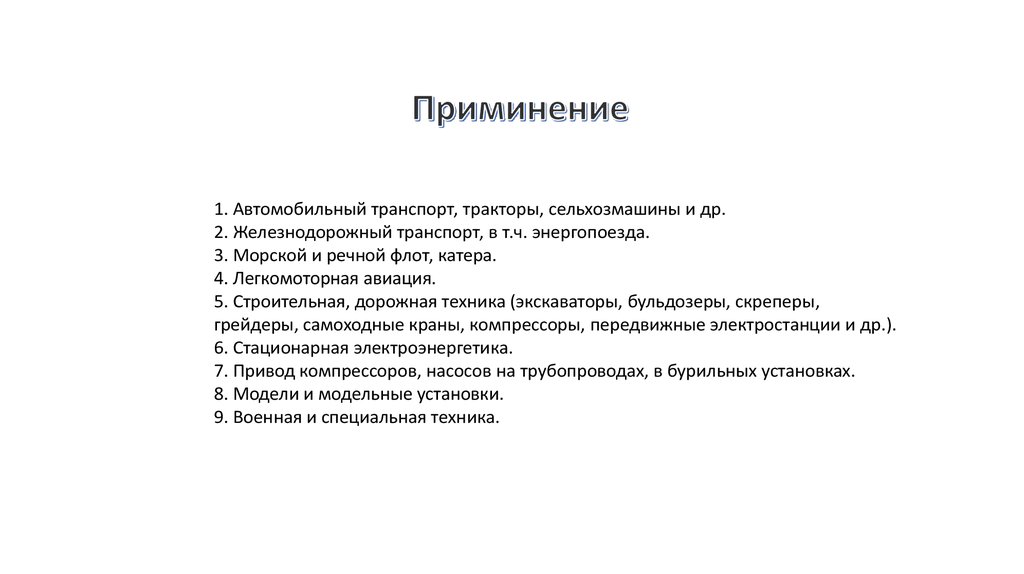 Приминение

1. Автомобильный транспорт, тракторы, сельхозмашины и др.
2. Железнодорожный транспорт, в т.ч. энергопоезда.
3. Морской и речной флот, катера.
4. Легкомоторная авиация.
5. Строительная, дорожная техника (экскаваторы, бульдозеры, скреперы, грейдеры, самоходные краны, компрессоры, передвижные электростанции и др.).
6. Стационарная электроэнергетика.
7. Привод компрессоров, насосов на трубопроводах, в бурильных установках.
8. Модели и модельные установки.
9. Военная и специальная техника.